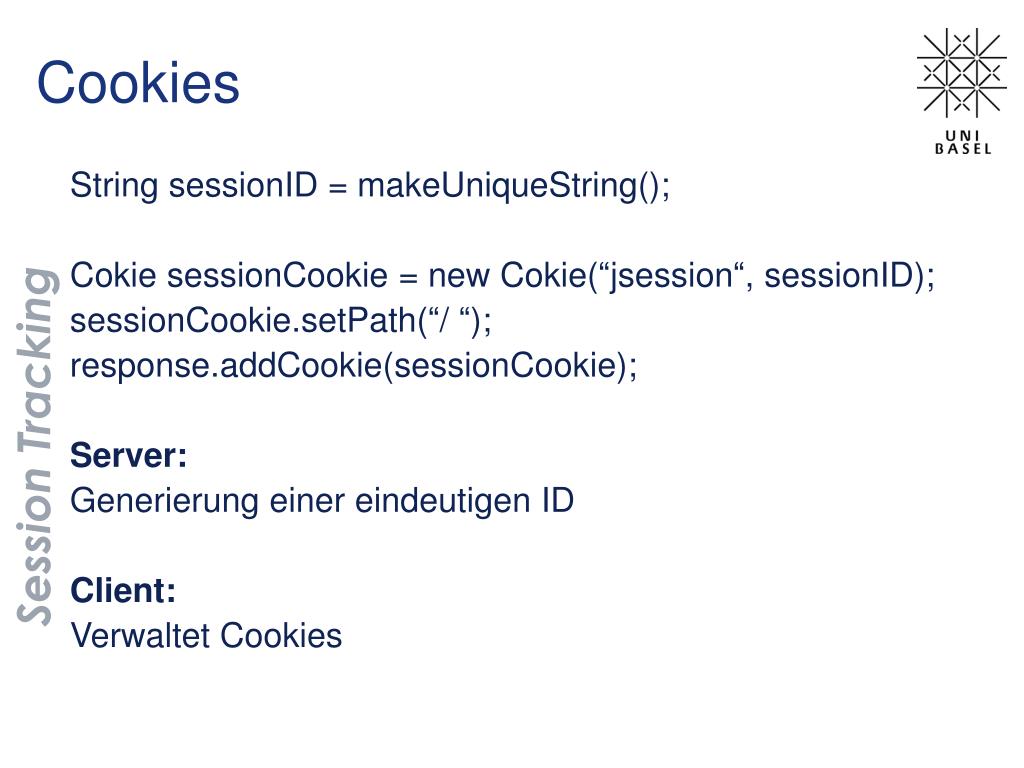 Cookies

UNI BASEL

Session Tracking

String sessionID = makeUniqueString();

Cokie sessionCookie = new Cokie(“jsession“, sessionID);
sessionCookie.setPath(“/ “);
response.addCookie(sessionCookie);

**Server:**
Generierung einer eindeutigen ID

**Client:**
Verwaltet Cookies